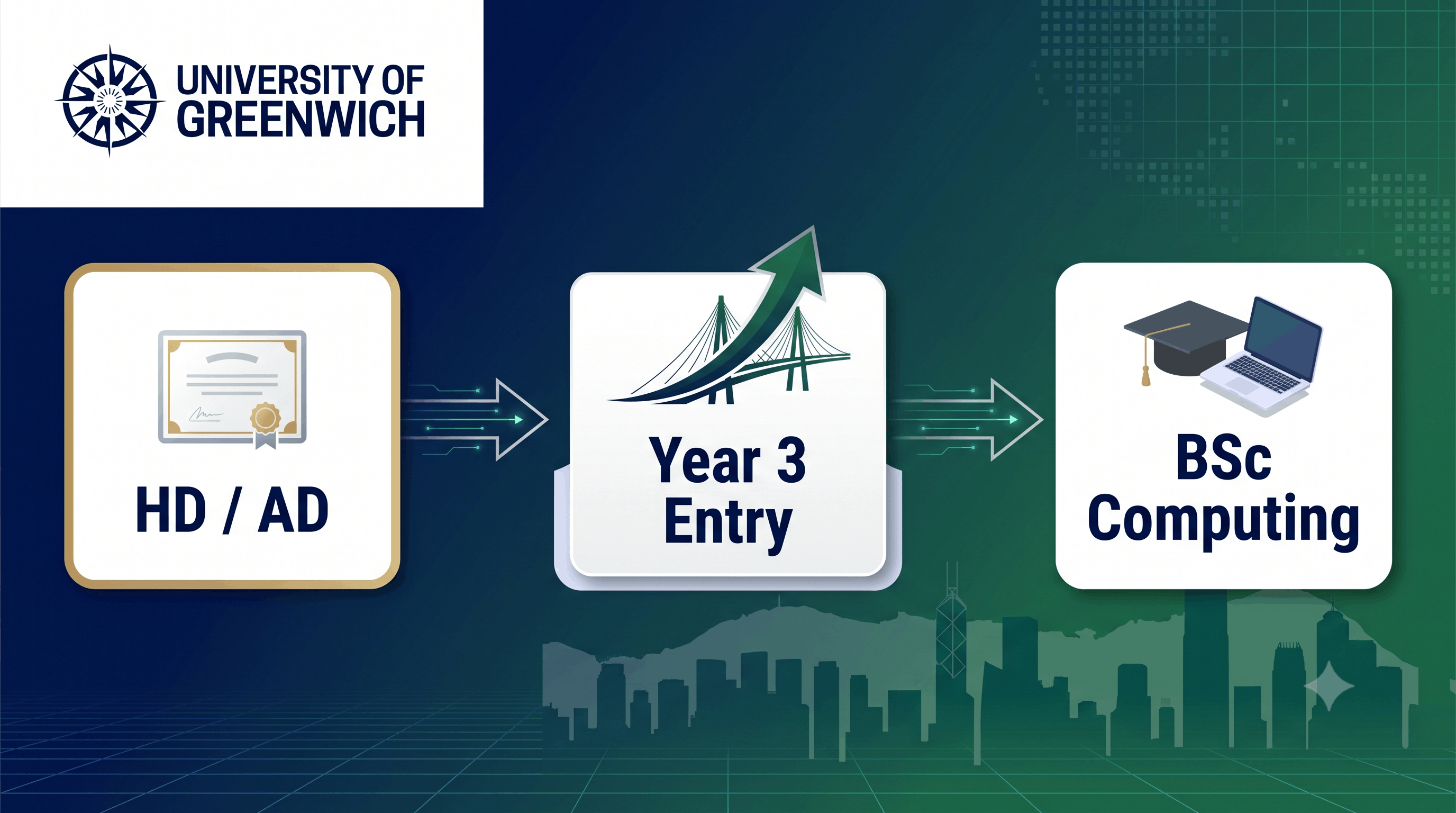 UNIVERSITY OF GREENWICH

HD / AD

Year 3 Entry

BSc Computing